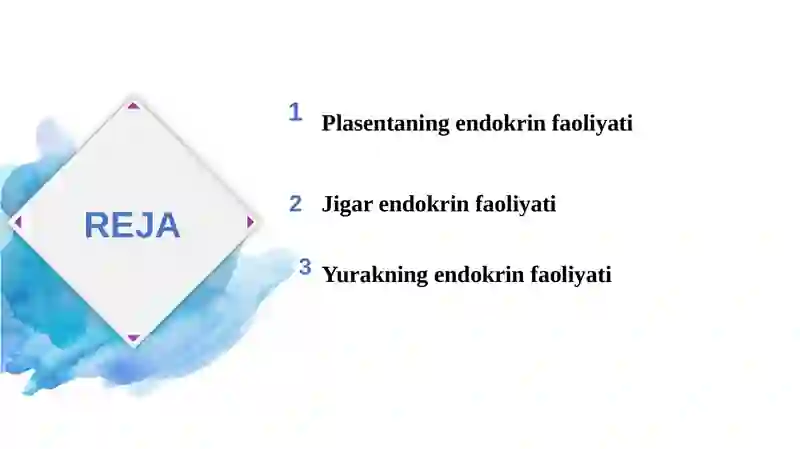 REJA

1 Plasentaning endokrin faoliyati

2 Jigar endokrin faoliyati

3 Yurakning endokrin faoliyati